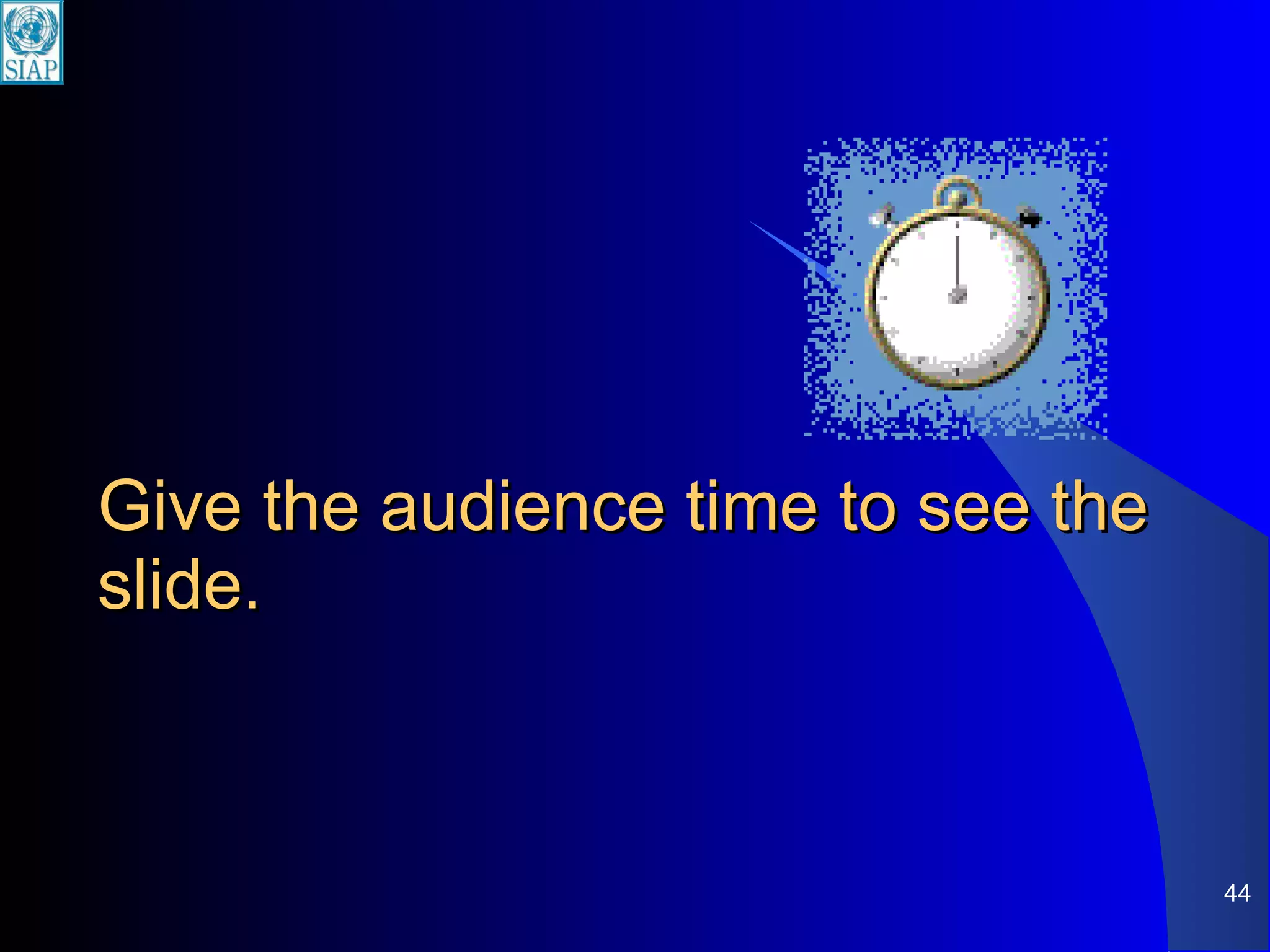 SIAP

Give the audience time to see the slide.

44